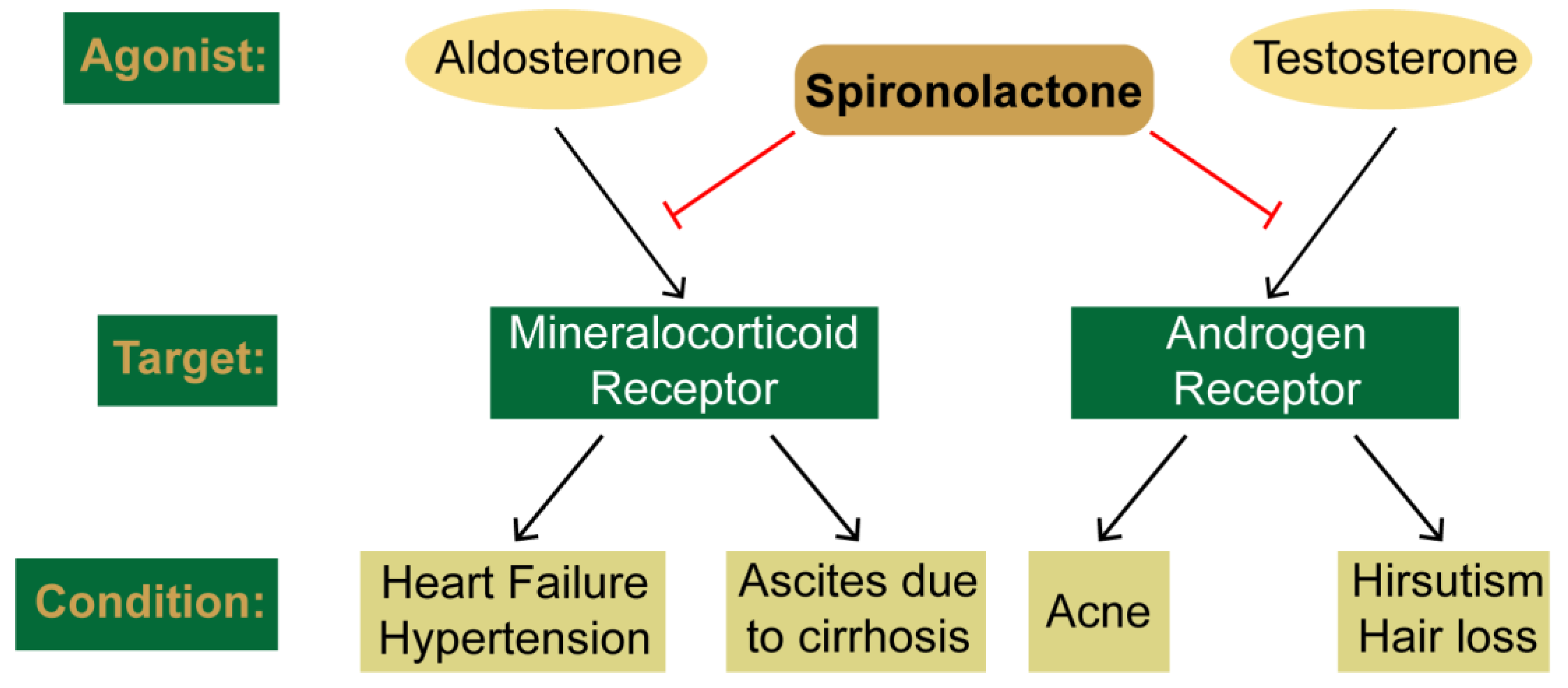 Agonist:

Aldosterone

Spironolactone

Testosterone

Target:

Mineralocorticoid Receptor

Androgen Receptor

Condition:

Heart Failure Hypertension

Ascites due to cirrhosis

Acne

Hirsutism Hair loss